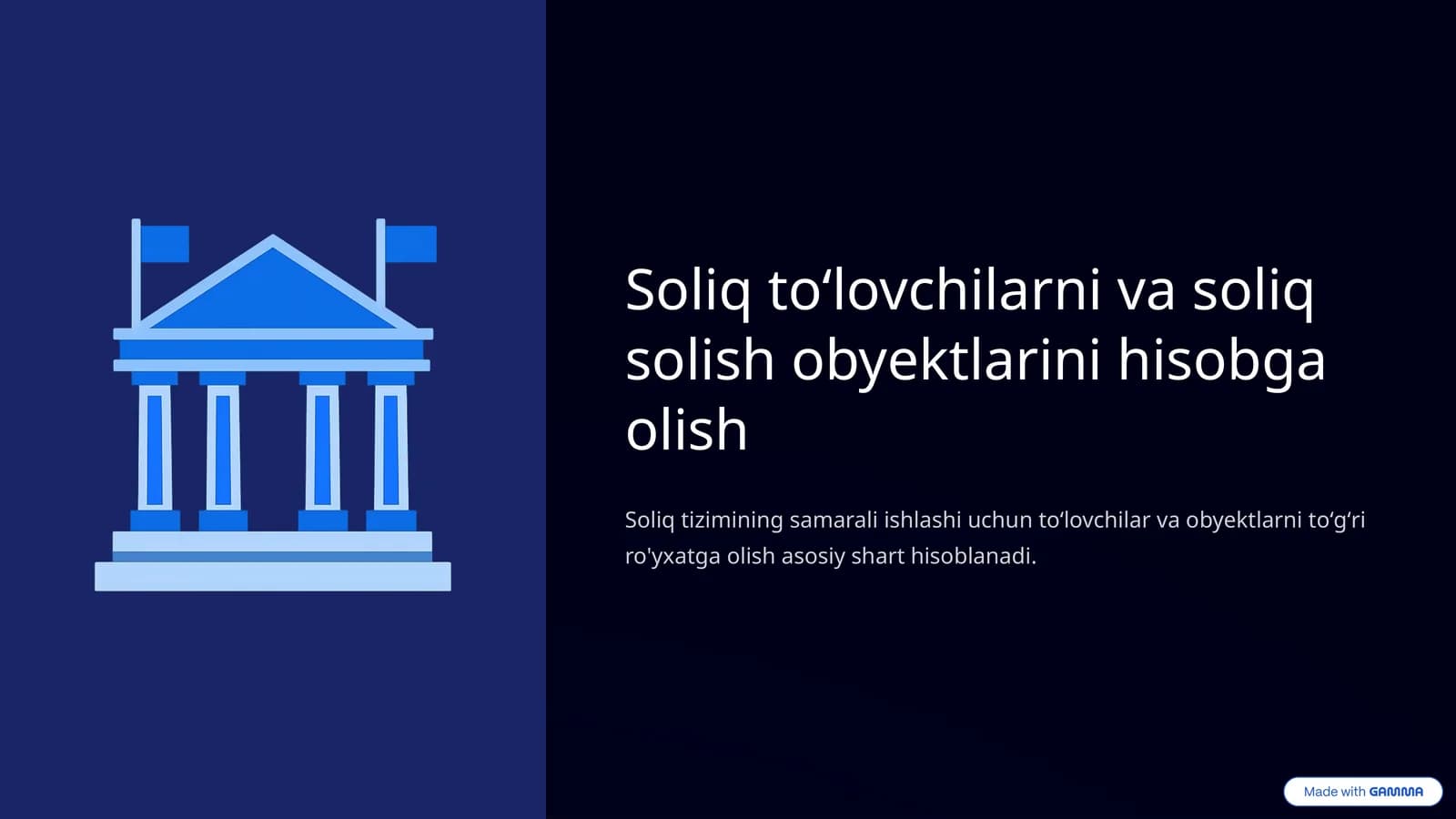 Soliq to‘lovchilarni va soliq solish obyektlarini hisobga olish

Soliq tizimining samarali ishlashi uchun to‘lovchilar va obyektlarni to‘g‘ri ro'yxatga olish asosiy shart hisoblanadi.

Made with GAMMA